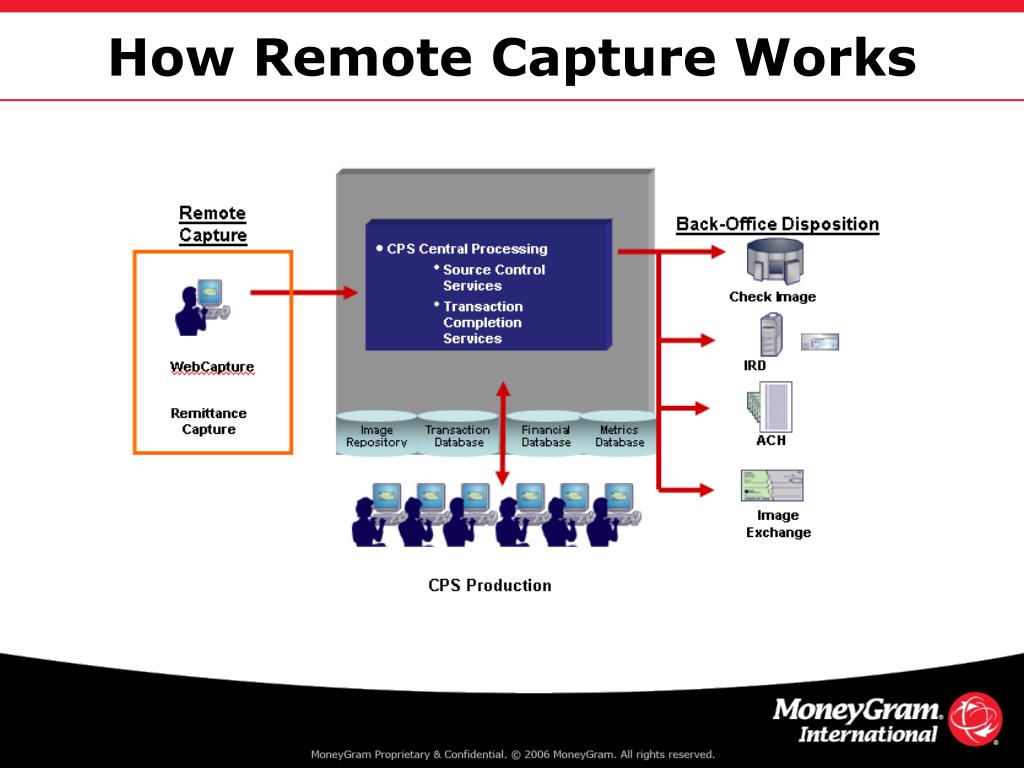 How Remote Capture Works

Remote Capture

WebCapture

Remittance Capture

• CPS Central Processing
• Source Control Services
• Transaction Completion Services

Image Repository

Transaction Database

Financial Database

Metrics Database

CPS Production

Back-Office Disposition

Check Image

IRD

ACH

Image Exchange

MoneyGram® International

MoneyGram Proprietary & Confidential. © 2006 MoneyGram. All rights reserved.